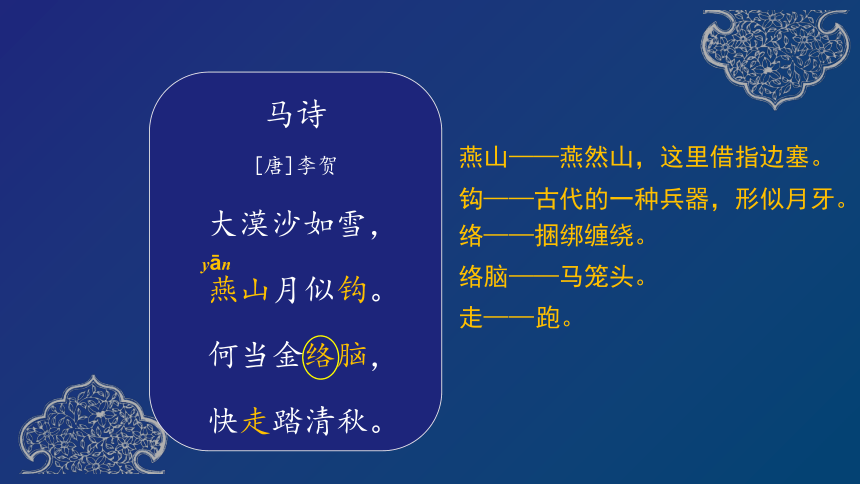 马诗

[唐]李贺

大漠沙如雪，

yān
燕山月似钩。

何当金络脑，

快走踏清秋。

燕山——燕然山，这里借指边塞。

钩——古代的一种兵器，形似月牙。

络——捆绑缠绕。

络脑——马笼头。

走——跑。